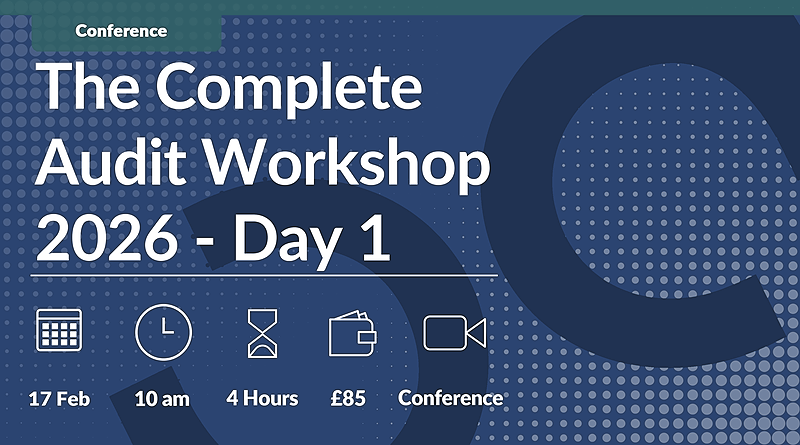 Conference

The Complete Audit Workshop 2026 - Day 1

17 Feb

10 am

4 Hours

£85

Conference